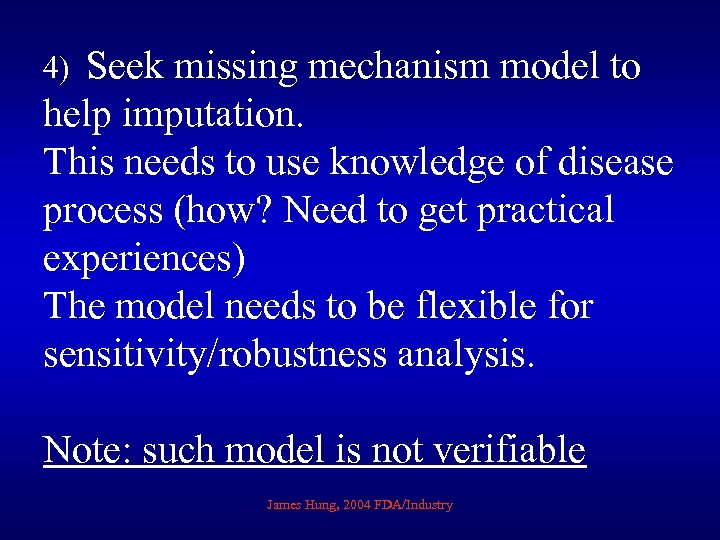 4) Seek missing mechanism model to help imputation.
This needs to use knowledge of disease process (how? Need to get practical experiences)
The model needs to be flexible for sensitivity/robustness analysis.

Note: such model is not verifiable

James Hung, 2004 FDA/Industry